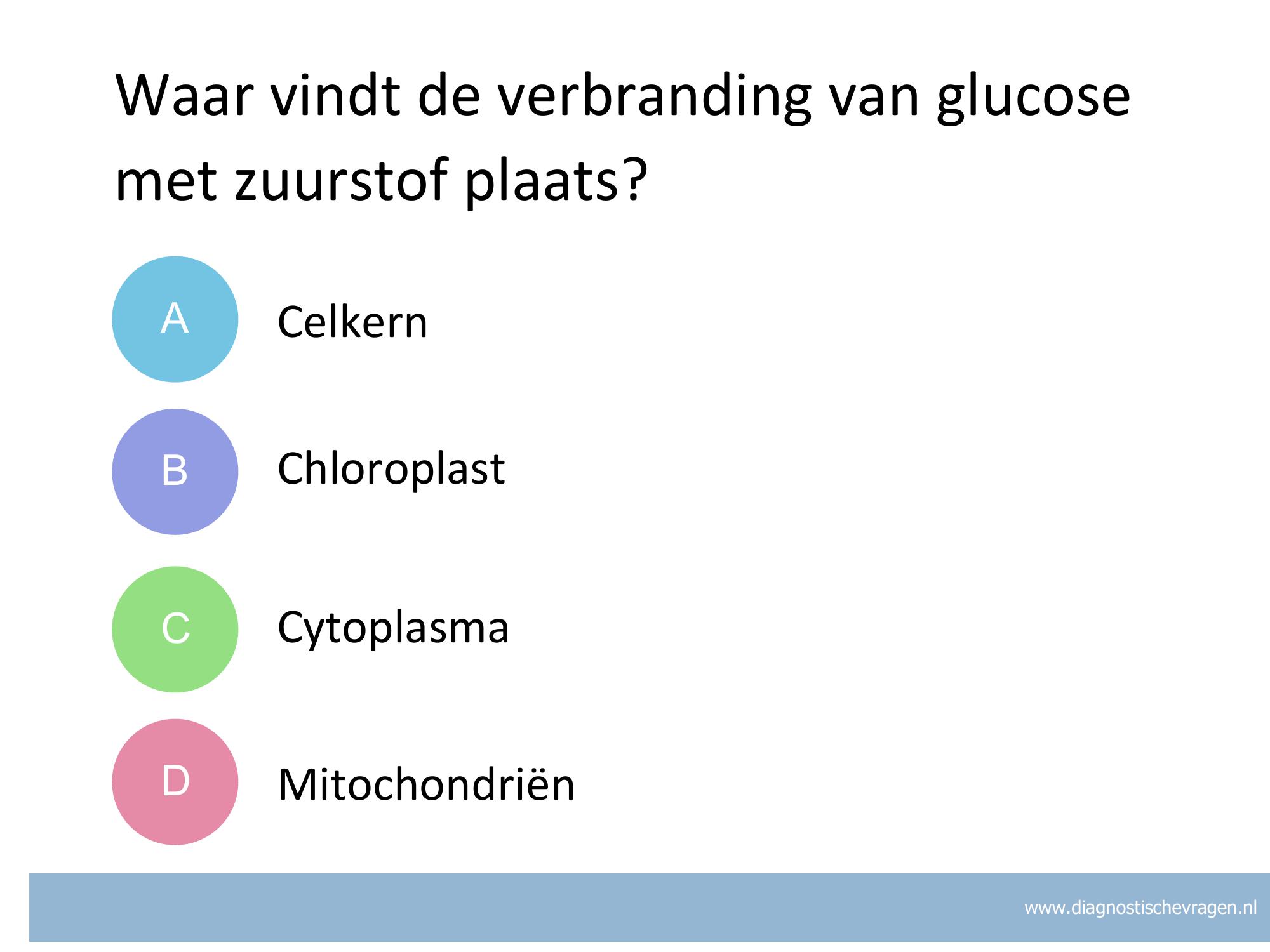 Waar vindt de verbranding van glucose met zuurstof plaats?

A Celkern

B Chloroplast

C Cytoplasma

D Mitochondriën

www.diagnostischevragen.nl